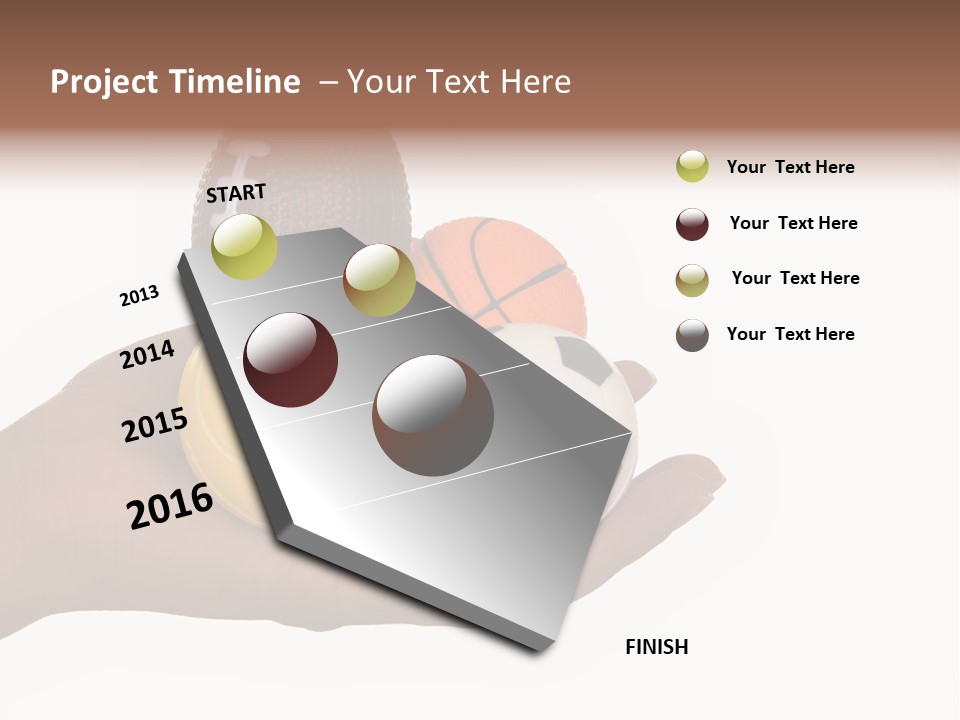 Project Timeline – Your Text Here

START

2013

2014

2015

2016

FINISH

Your Text Here

Your Text Here

Your Text Here

Your Text Here